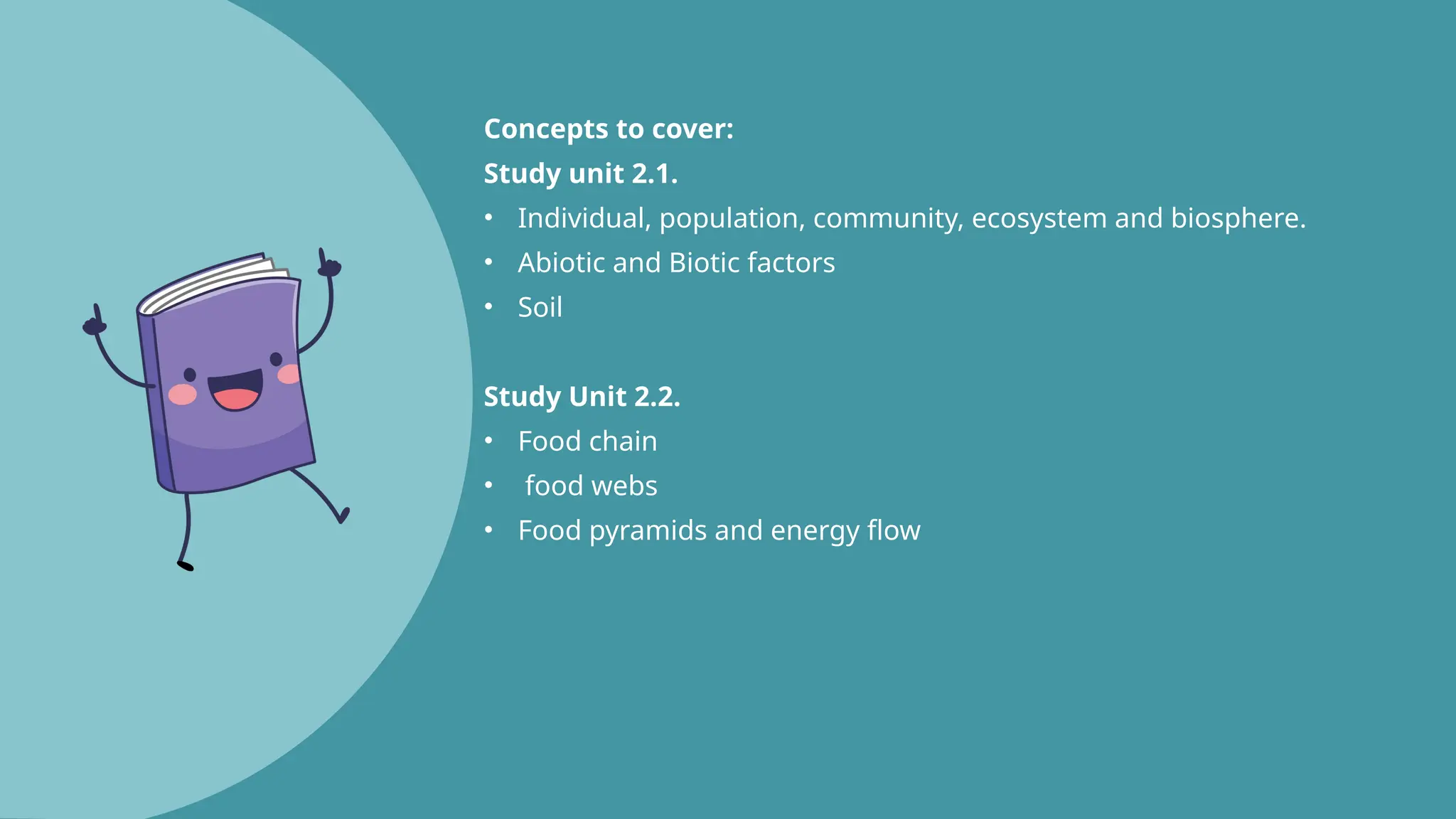 Concepts to cover:
Study unit 2.1.
• Individual, population, community, ecosystem and biosphere.
• Abiotic and Biotic factors
• Soil

Study Unit 2.2.
• Food chain
• food webs
• Food pyramids and energy flow